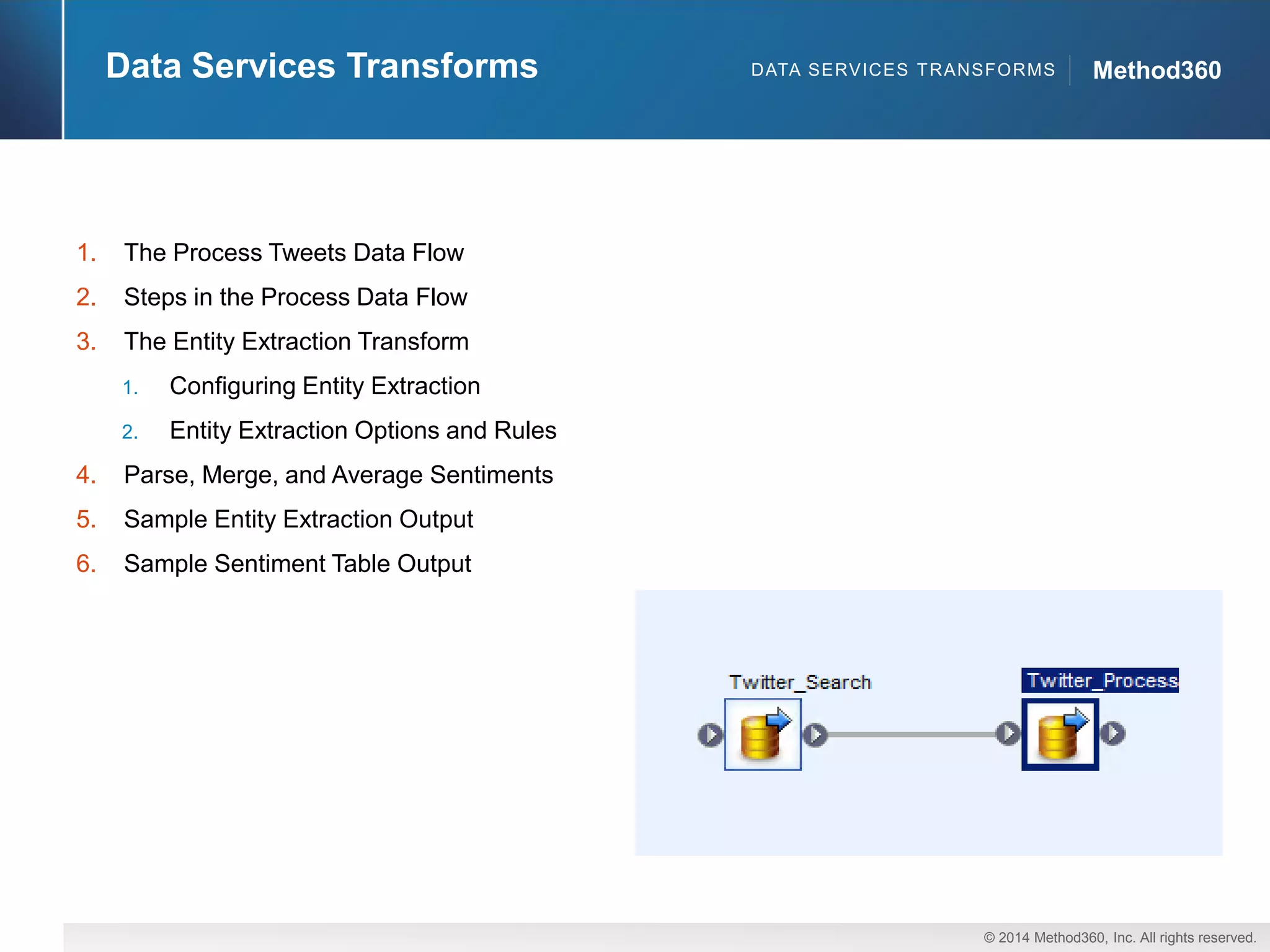 Data Services Transforms

DATA SERVICES TRANSFORMS

Method360

1. The Process Tweets Data Flow
2. Steps in the Process Data Flow
3. The Entity Extraction Transform
   1. Configuring Entity Extraction
   2. Entity Extraction Options and Rules
4. Parse, Merge, and Average Sentiments
5. Sample Entity Extraction Output
6. Sample Sentiment Table Output

Twitter_Search

Twitter_Process

© 2014 Method360, Inc. All rights reserved.